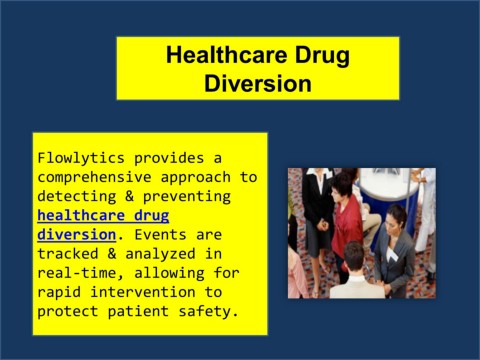 Healthcare Drug Diversion

Flowlytics provides a comprehensive approach to detecting & preventing healthcare drug diversion. Events are tracked & analyzed in real-time, allowing for rapid intervention to protect patient safety.